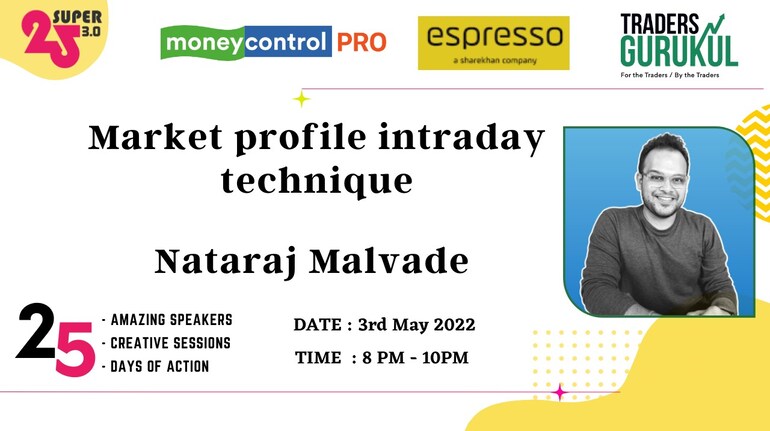 SUPER 25 3.0

moneycontrol PRO

espresso
a sharekhan company

TRADERS GURUKUL
For the Traders / By the Traders

Market profile intraday technique

Nataraj Malvade

25
- AMAZING SPEAKERS
- CREATIVE SESSIONS
- DAYS OF ACTION

DATE : 3rd May 2022

TIME : 8 PM - 10PM